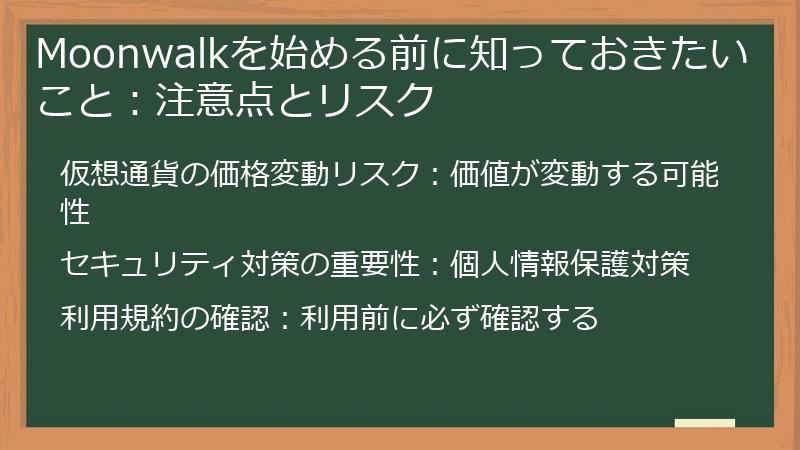 Moonwalkを始める前に知っておきたいこと：注意点とリスク

仮想通貨の価格変動リスク：価値が変動する可能性

セキュリティ対策の重要性：個人情報保護対策

利用規約の確認：利用前に必ず確認する